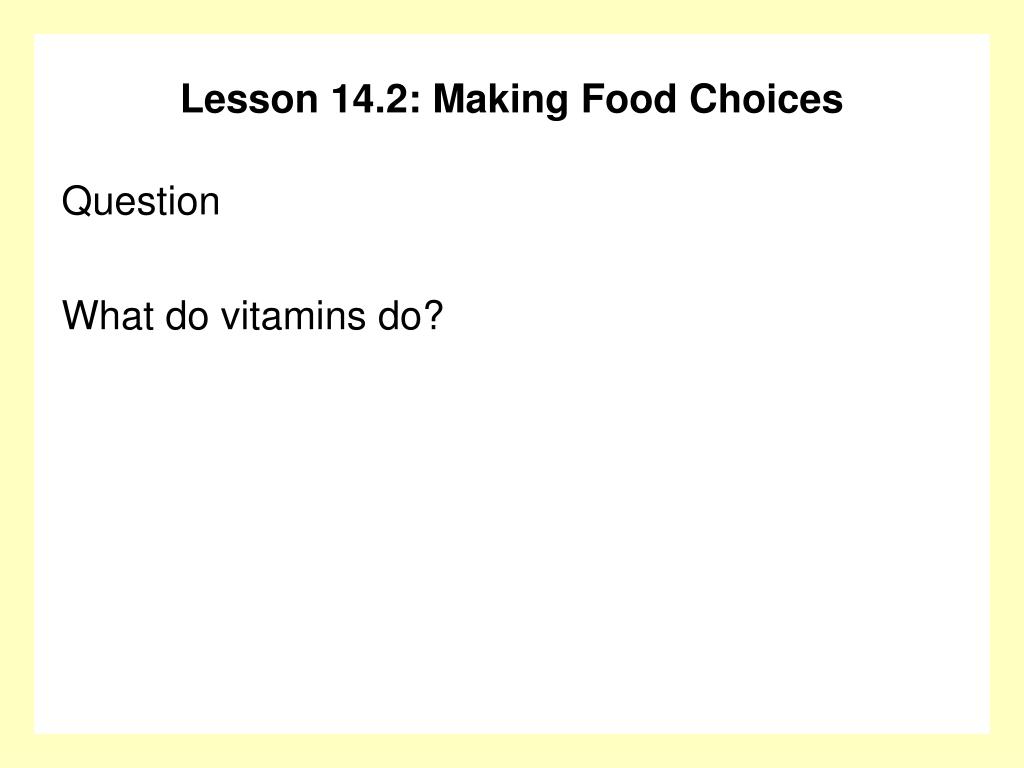 Lesson 14.2: Making Food Choices

Question

What do vitamins do?